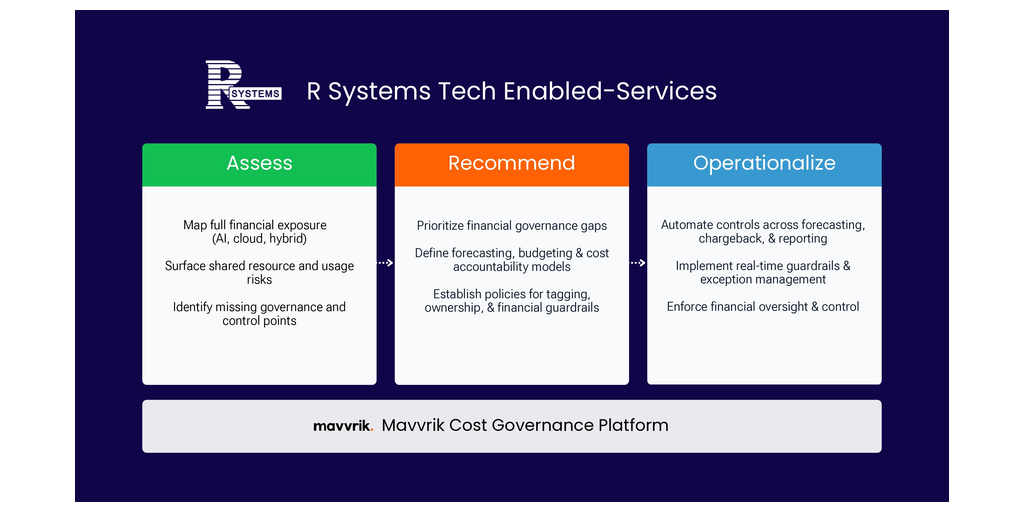 R SYSTEMS R Systems Tech Enabled-Services

Assess

Map full financial exposure (AI, cloud, hybrid)

Surface shared resource and usage risks

Identify missing governance and control points

Recommend

Prioritize financial governance gaps

Define forecasting, budgeting & cost accountability models

Establish policies for tagging, ownership, & financial guardrails

Operationalize

Automate controls across forecasting, chargeback, & reporting

Implement real-time guardrails & exception management

Enforce financial oversight & control

mavvrik. Mavvrik Cost Governance Platform